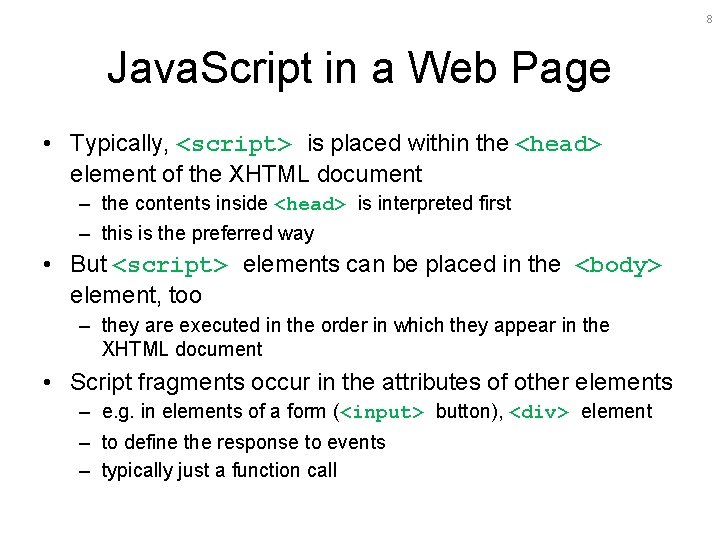 8

JavaScript in a Web Page

• Typically, <script> is placed within the <head> element of the XHTML document
– the contents inside <head> is interpreted first
– this is the preferred way
• But <script> elements can be placed in the <body> element, too
– they are executed in the order in which they appear in the XHTML document
• Script fragments occur in the attributes of other elements
– e.g. in elements of a form (<input> button), <div> element
– to define the response to events
– typically just a function call